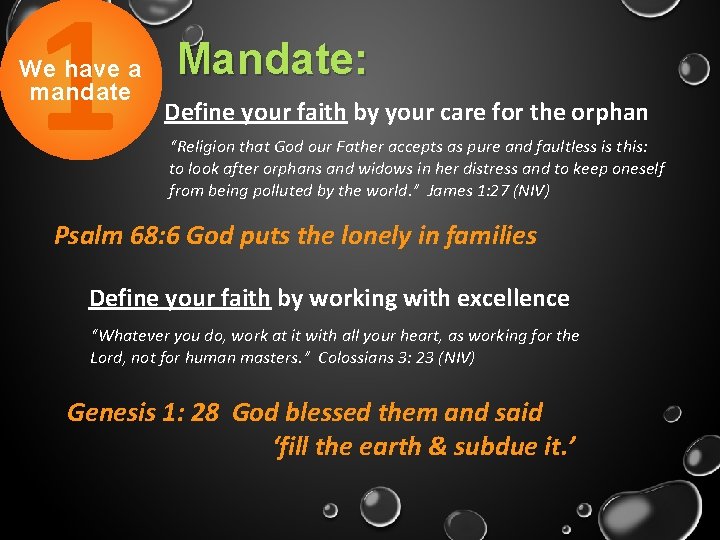 1
We have a mandate

Mandate:

Define your faith by your care for the orphan

"Religion that God our Father accepts as pure and faultless is this: to look after orphans and widows in her distress and to keep oneself from being polluted by the world." James 1:27 (NIV)

Psalm 68:6 God puts the lonely in families

Define your faith by working with excellence

"Whatever you do, work at it with all your heart, as working for the Lord, not for human masters." Colossians 3: 23 (NIV)

Genesis 1: 28 God blessed them and said 'fill the earth & subdue it.'